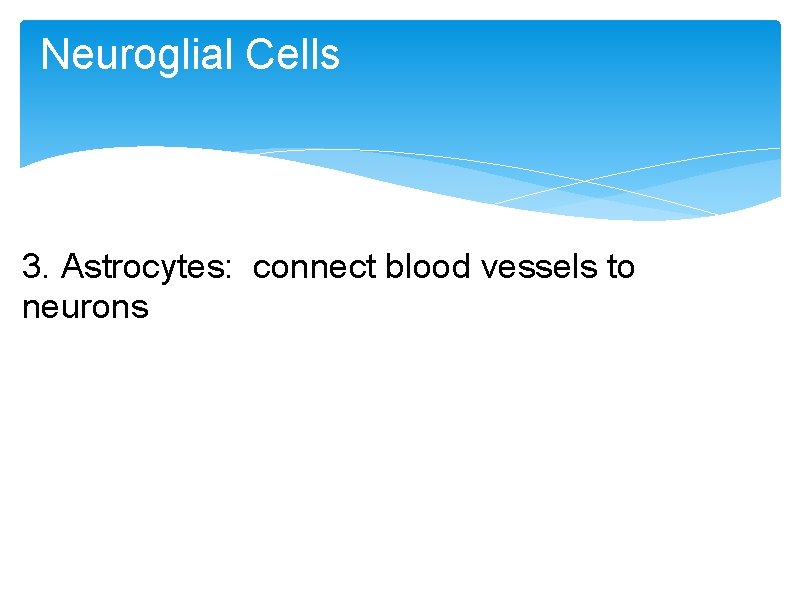 Neuroglial Cells

3. Astrocytes:  connect blood vessels to neurons